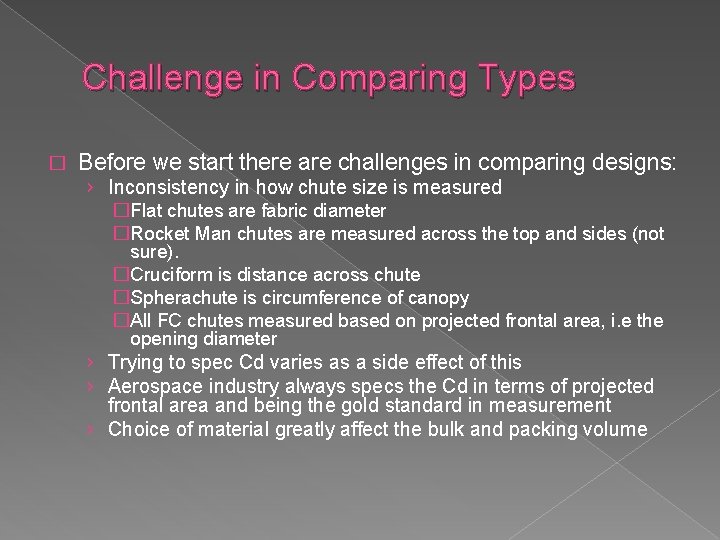 Challenge in Comparing Types

□ Before we start there are challenges in comparing designs:

› Inconsistency in how chute size is measured

□Flat chutes are fabric diameter

□Rocket Man chutes are measured across the top and sides (not sure).

□Cruciform is distance across chute

□Spherachute is circumference of canopy

□All FC chutes measured based on projected frontal area, i.e the opening diameter

› Trying to spec Cd varies as a side effect of this

› Aerospace industry always specs the Cd in terms of projected frontal area and being the gold standard in measurement

› Choice of material greatly affect the bulk and packing volume